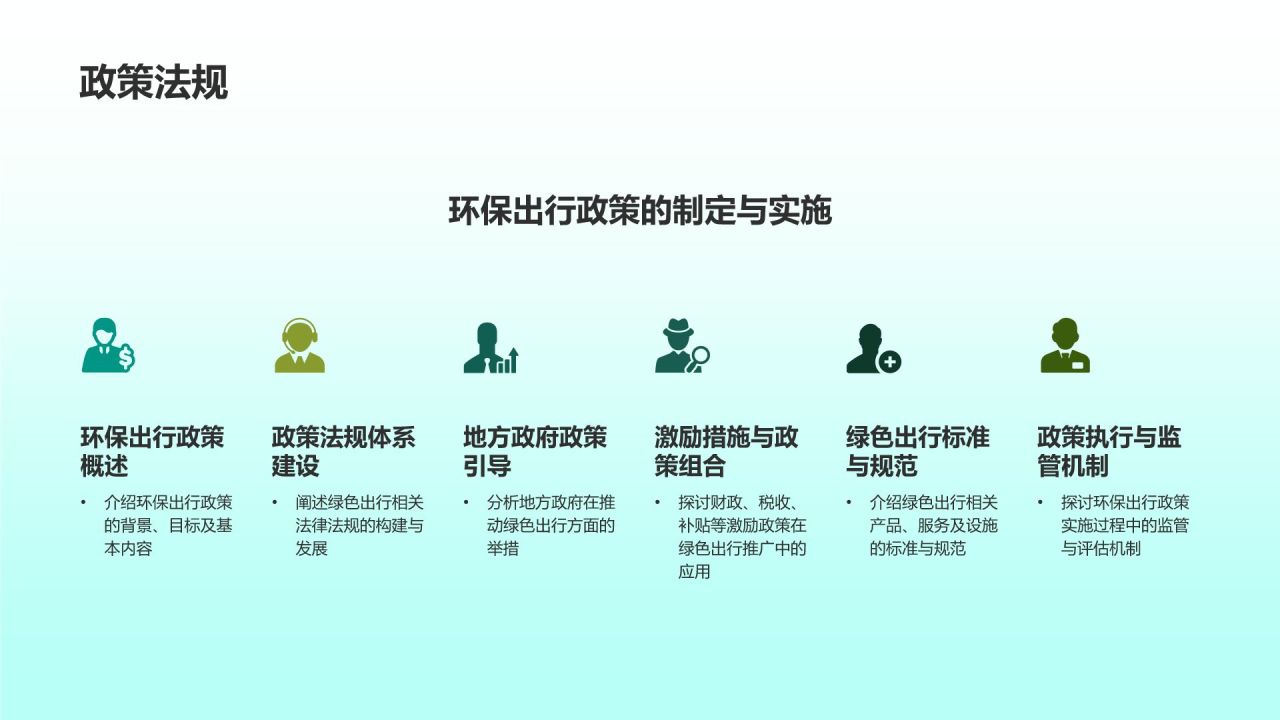 政策法规

环保出行政策的制定与实施

环保出行政策概述

• 介绍环保出行政策的背景、目标及基本内容

政策法规体系建设

• 阐述绿色出行相关法律法规的构建与发展

地方政府政策引导

• 分析地方政府在推动绿色出行方面的举措

激励措施与政策组合

• 探讨财政、税收、补贴等激励政策在绿色出行推广中的应用

绿色出行标准与规范

• 介绍绿色出行相关产品、服务及设施的标准与规范

政策执行与监管机制

• 探讨环保出行政策实施过程中的监管与评估机制